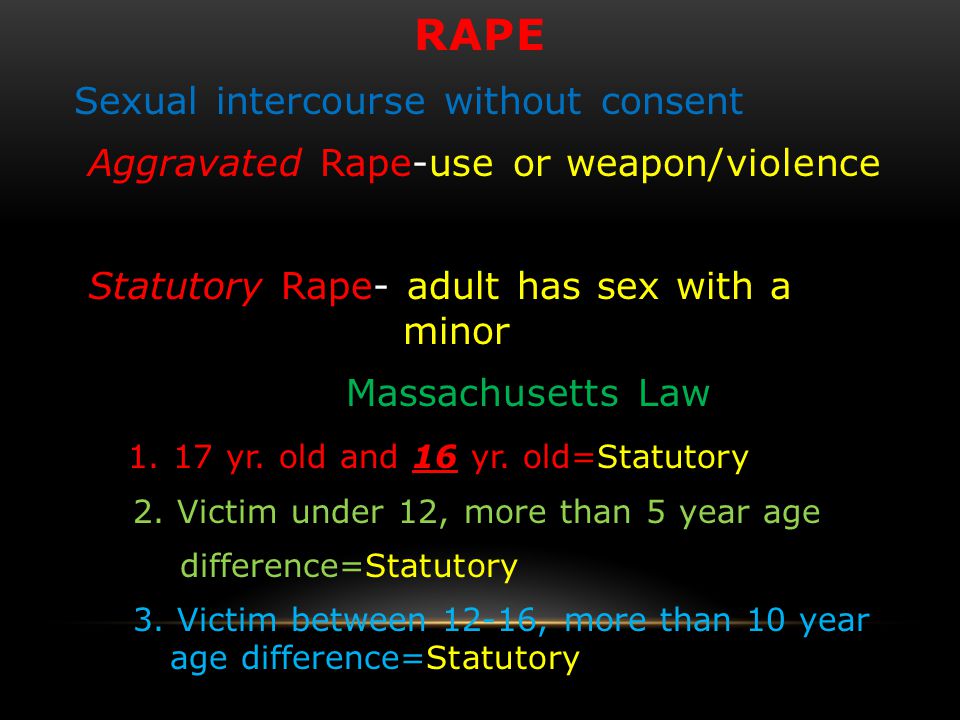 RAPE

Sexual intercourse without consent

Aggravated Rape-use or weapon/violence

Statutory Rape- adult has sex with a minor

Massachusetts Law

1. 17 yr. old and 16 yr. old=Statutory

2. Victim under 12, more than 5 year age difference=Statutory

3. Victim between 12-16, more than 10 year age difference=Statutory